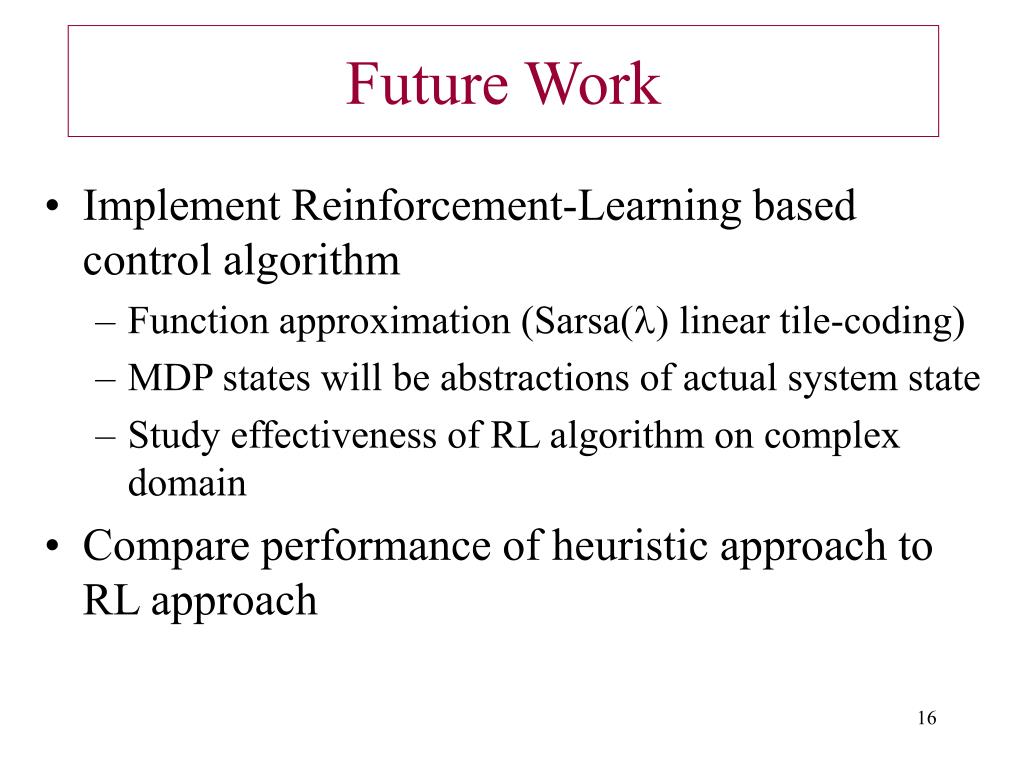 Future Work

• Implement Reinforcement-Learning based control algorithm
– Function approximation (Sarsa($\lambda$) linear tile-coding)
– MDP states will be abstractions of actual system state
– Study effectiveness of RL algorithm on complex domain

• Compare performance of heuristic approach to RL approach

16